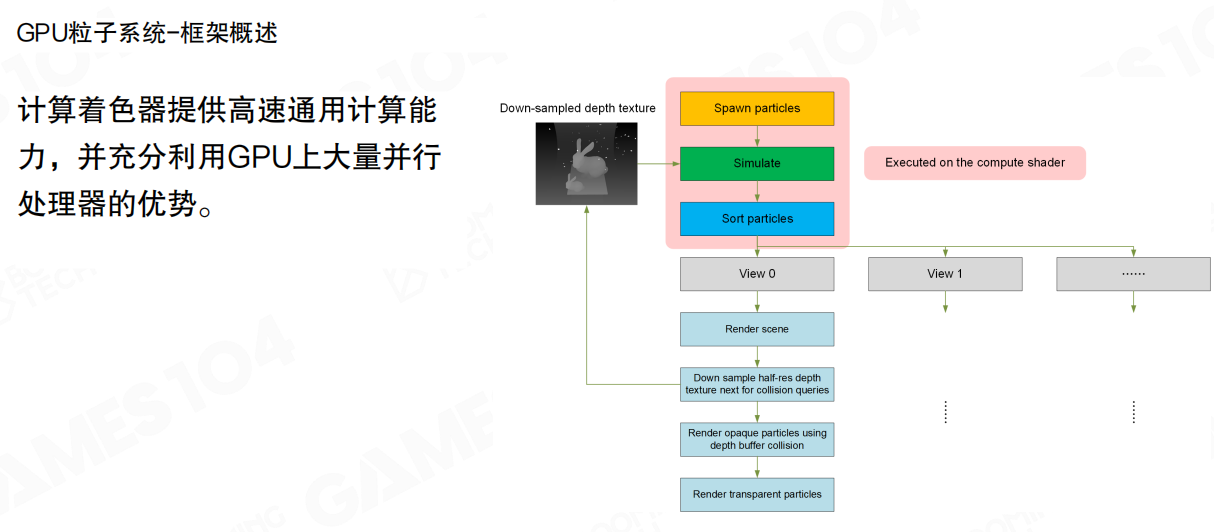 GPU粒子系统-框架概述

计算着色器提供高速通用计算能力，并充分利用GPU上大量并行处理器的优势。

Down-sampled depth texture

Spawn particles

Simulate

Sort particles

Executed on the compute shader

View 0

View 1

……

Render scene

Down sample half-res depth texture next for collision queries

Render opaque particles using depth buffer collision

Render transparent particles

GAMES104